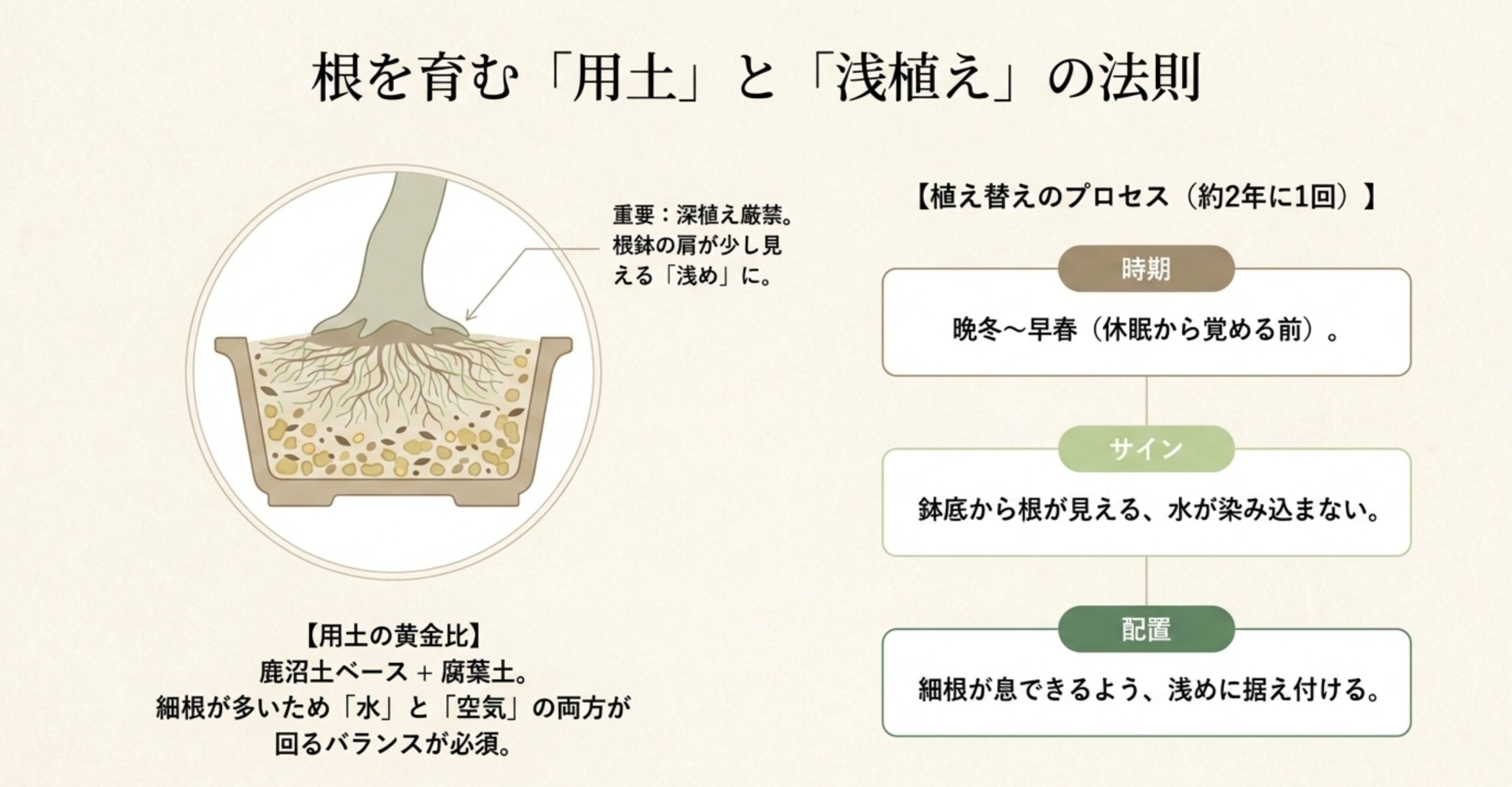 根を育む「用土」と「浅植え」の法則

重要：深植え厳禁。根鉢の肩が少し見える「浅め」に。

【用土の黄金比】
鹿沼土ベース + 腐葉土。
細根が多いため「水」と「空気」の両方が回るバランスが必須。

【植え替えのプロセス（約2年に1回）】

時期

晩冬〜早春（休眠から覚める前）。

サイン

鉢底から根が見える、水が染み込まない。

配置

細根が息できるよう、浅めに据え付ける。